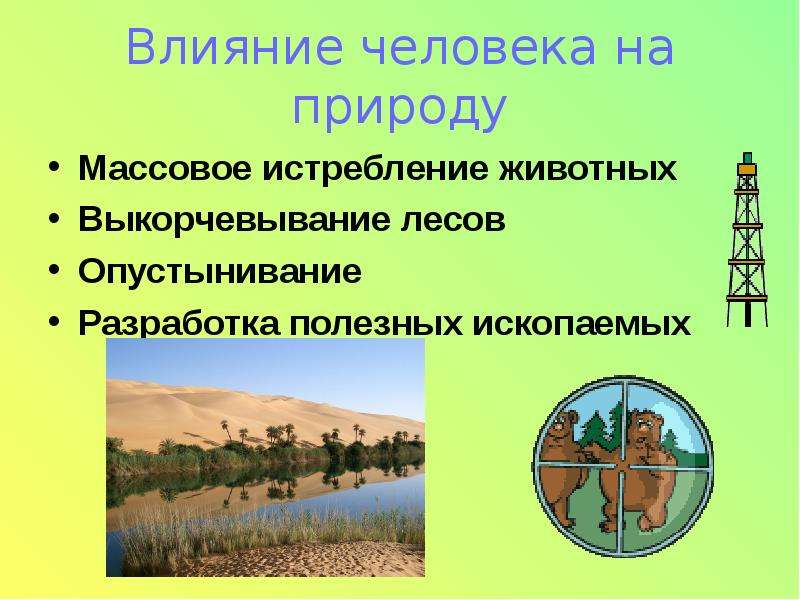 Влияние человека на природу

• Массовое истребление животных
• Выкорчевывание лесов
• Опустынивание
• Разработка полезных ископаемых